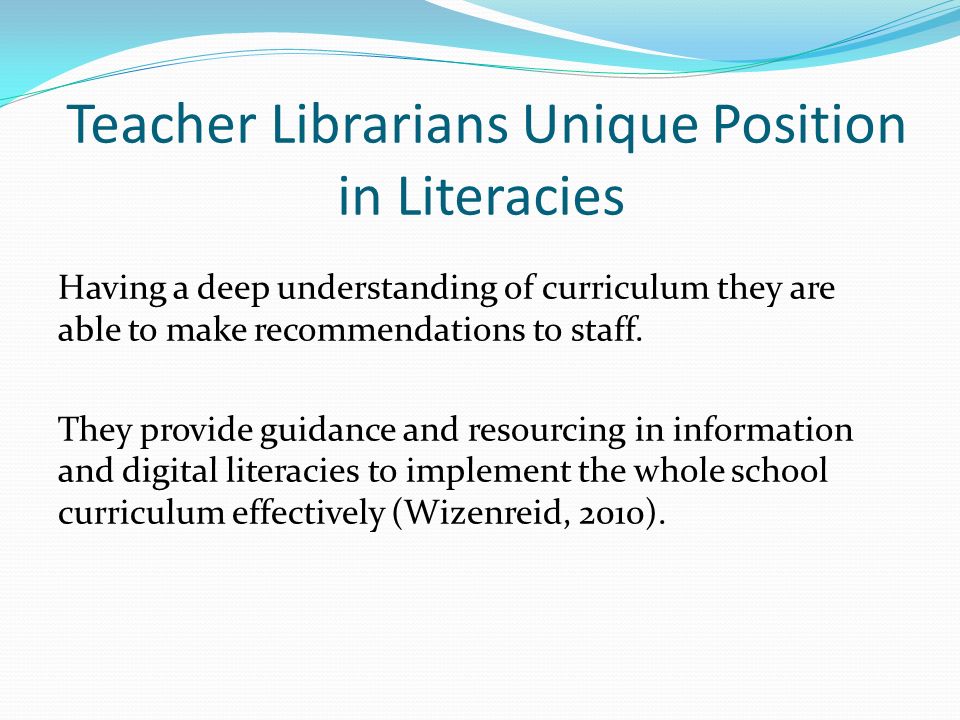 Teacher Librarians Unique Position in Literacies

Having a deep understanding of curriculum they are able to make recommendations to staff.

They provide guidance and resourcing in information and digital literacies to implement the whole school curriculum effectively (Wizenreid, 2010).